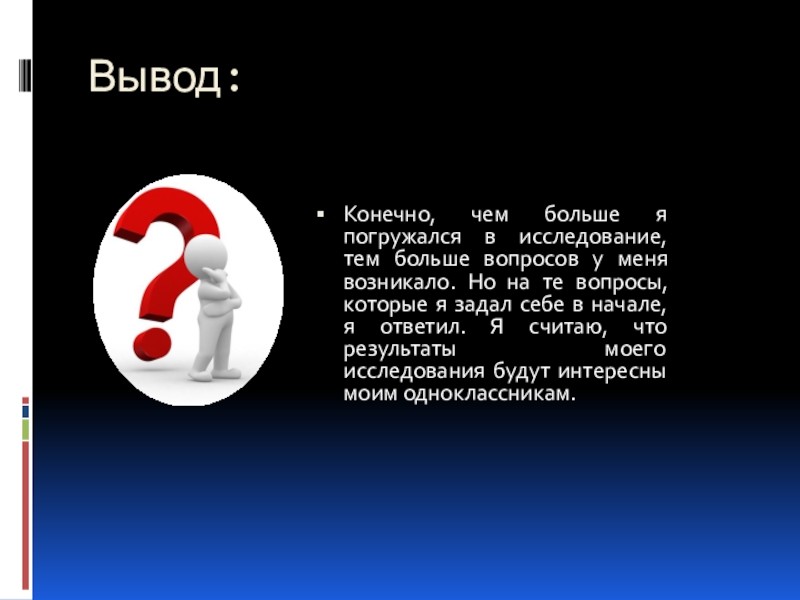 Вывод:

▪ Конечно, чем больше я погружался в исследование, тем больше вопросов у меня возникало. Но на те вопросы, которые я задал себе в начале, я ответил. Я считаю, что результаты моего исследования будут интересны моим одноклассникам.